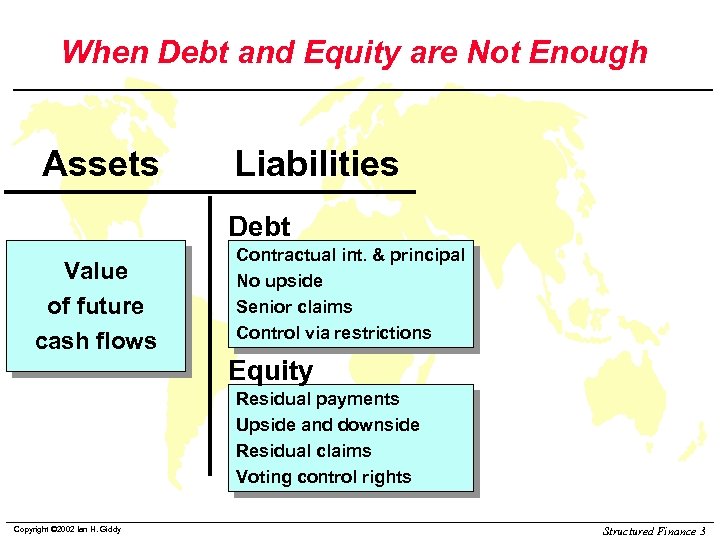 When Debt and Equity are Not Enough

Assets

Liabilities

Value of future cash flows

Debt

Contractual int. & principal
No upside
Senior claims
Control via restrictions

Equity

Residual payments
Upside and downside
Residual claims
Voting control rights

Copyright ©2002 Ian H. Giddy

Structured Finance 3